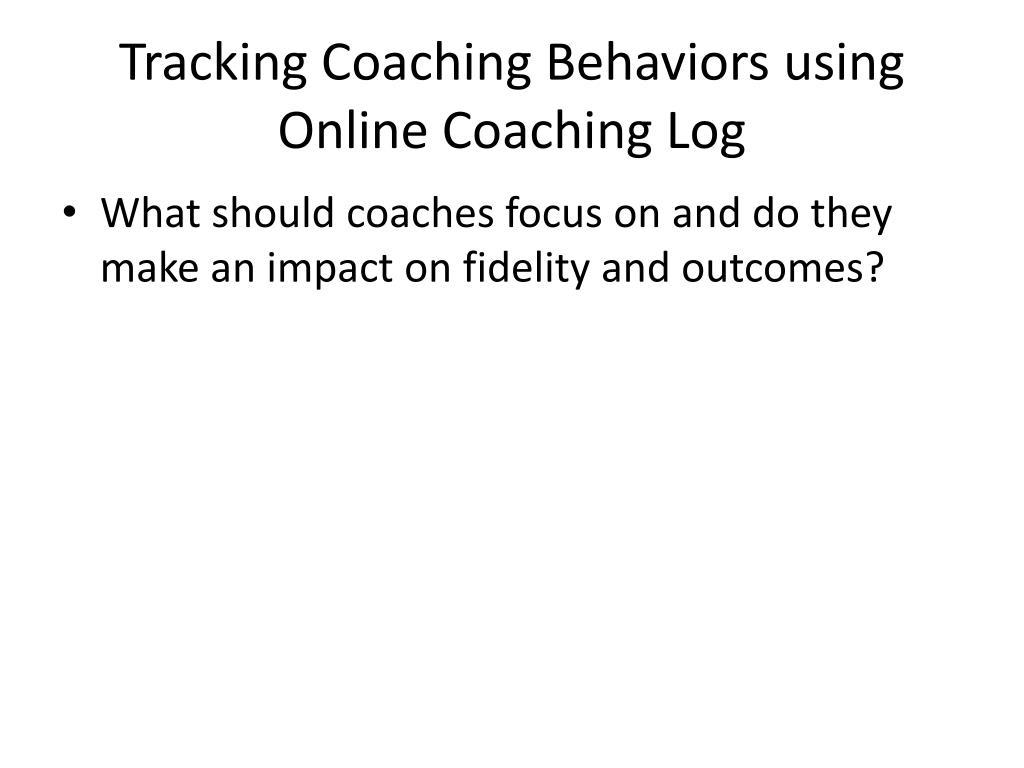 Tracking Coaching Behaviors using Online Coaching Log

• What should coaches focus on and do they make an impact on fidelity and outcomes?